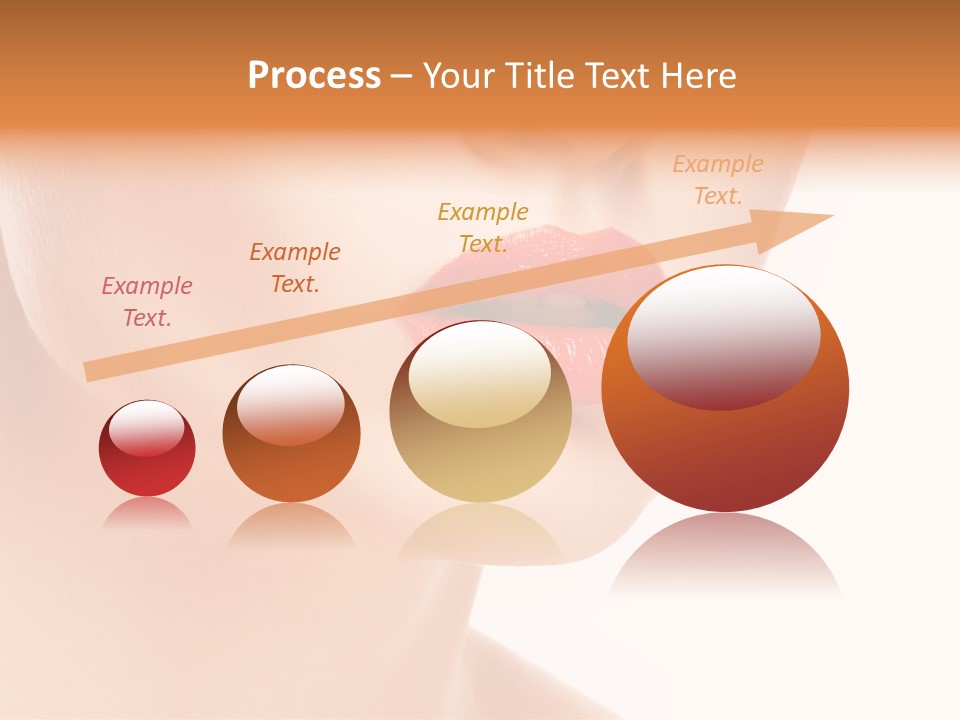 Process – Your Title Text Here

Example Text.

Example Text.

Example Text.

Example Text.